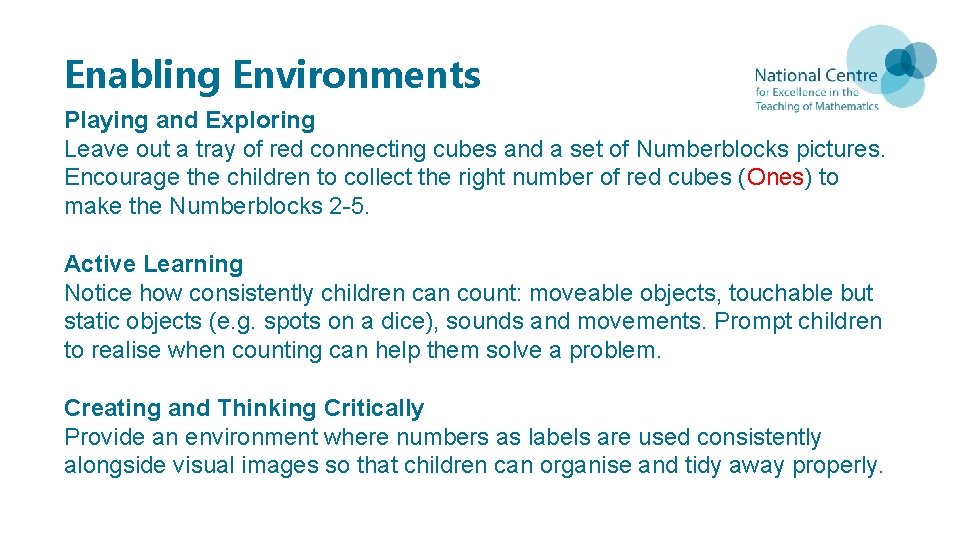 Enabling Environments

National Centre
for Excellence in the
Teaching of Mathematics

Playing and Exploring
Leave out a tray of red connecting cubes and a set of Numberblocks pictures. Encourage the children to collect the right number of red cubes (Ones) to make the Numberblocks 2-5.

Active Learning
Notice how consistently children can count: moveable objects, touchable but static objects (e.g. spots on a dice), sounds and movements. Prompt children to realise when counting can help them solve a problem.

Creating and Thinking Critically
Provide an environment where numbers as labels are used consistently alongside visual images so that children can organise and tidy away properly.